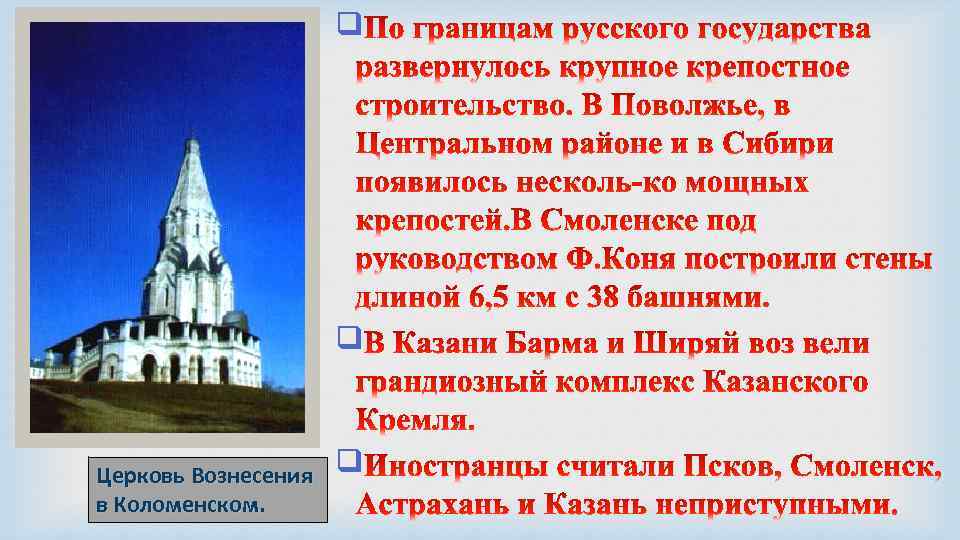 По границам русского государства развернулось крупное крепостное строительство. В Поволжье, в Центральном районе и в Сибири появилось несколь-ко мощных крепостей.В Смоленске под руководством Ф.Коня построили стены длиной 6,5 км с 38 башнями.

В Казани Барма и Ширяй воз вели грандиозный комплекс Казанского Кремля.

Иностранцы считали Псков, Смоленск, Астрахань и Казань неприступными.

Церковь Вознесения в Коломенском.